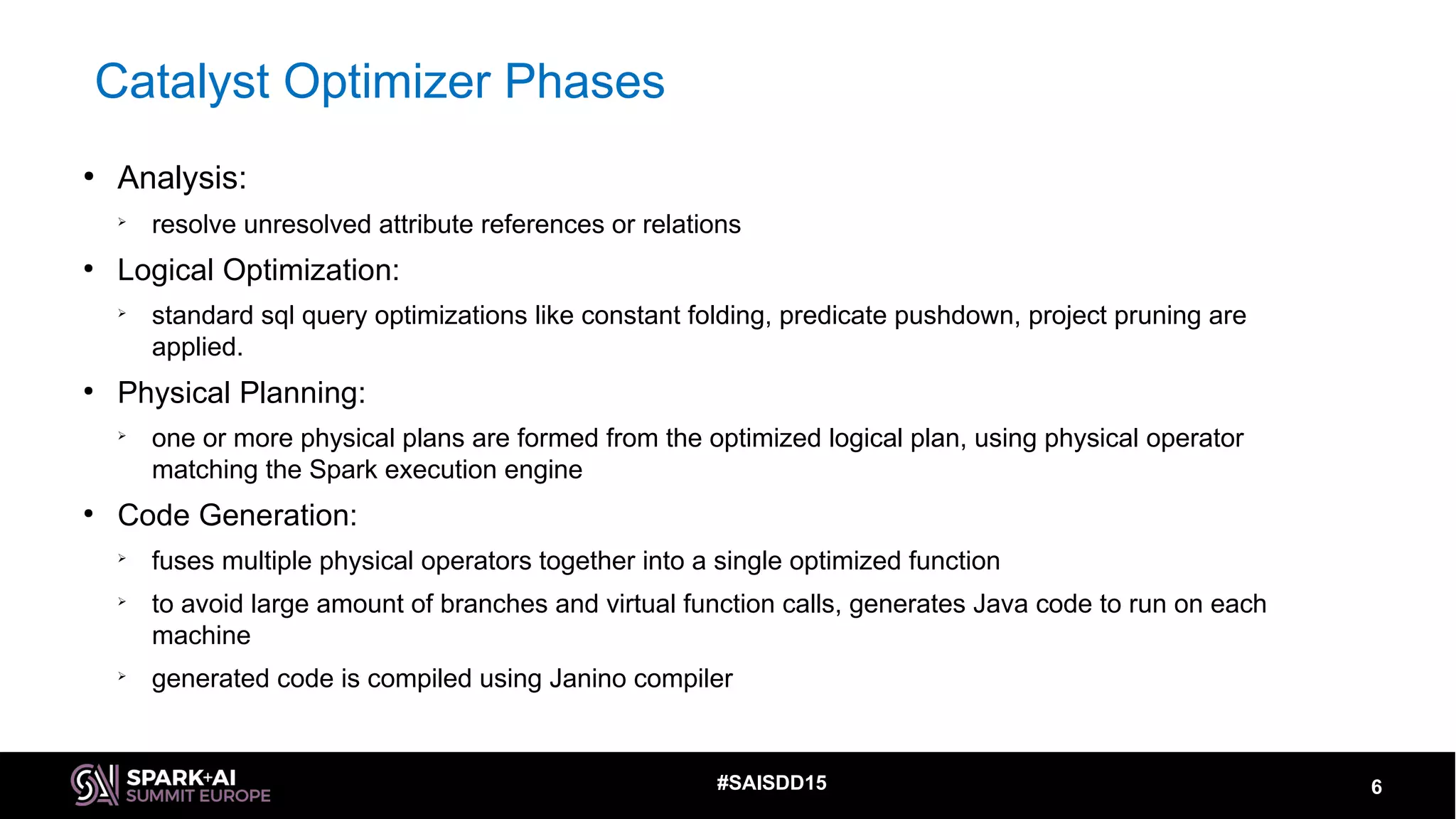 Catalyst Optimizer Phases

• Analysis:
  ➢ resolve unresolved attribute references or relations
• Logical Optimization:
  ➢ standard sql query optimizations like constant folding, predicate pushdown, project pruning are applied.
• Physical Planning:
  ➢ one or more physical plans are formed from the optimized logical plan, using physical operator matching the Spark execution engine
• Code Generation:
  ➢ fuses multiple physical operators together into a single optimized function
  ➢ to avoid large amount of branches and virtual function calls, generates Java code to run on each machine
  ➢ generated code is compiled using Janino compiler

SPARK+AI SUMMIT EUROPE

#SAISDD15

6